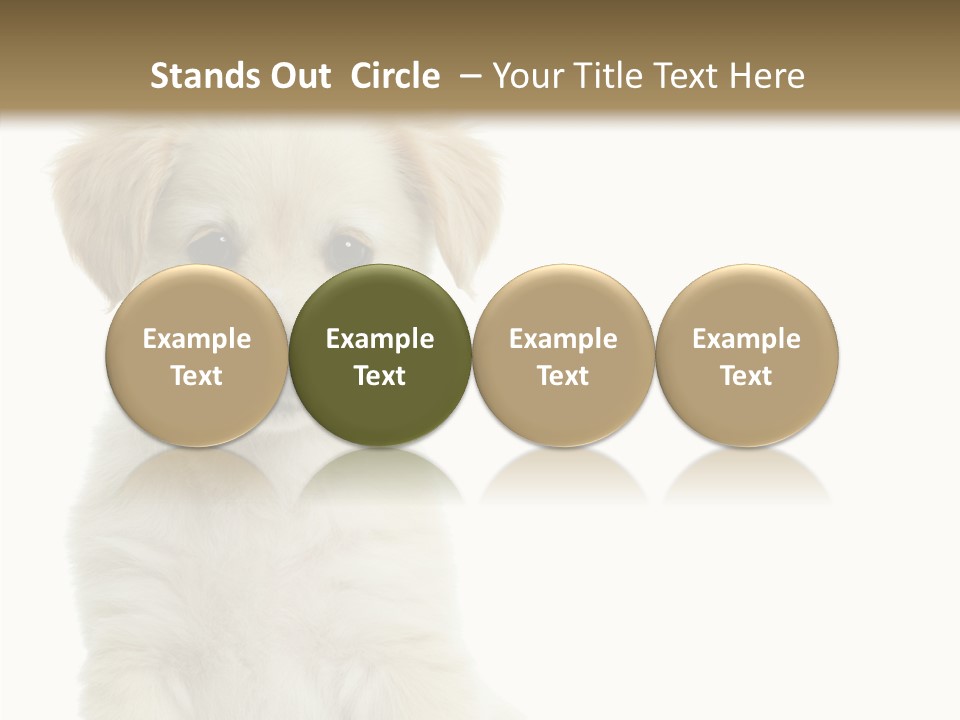 Stands Out Circle – Your Title Text Here

Example Text

Example Text

Example Text

Example Text